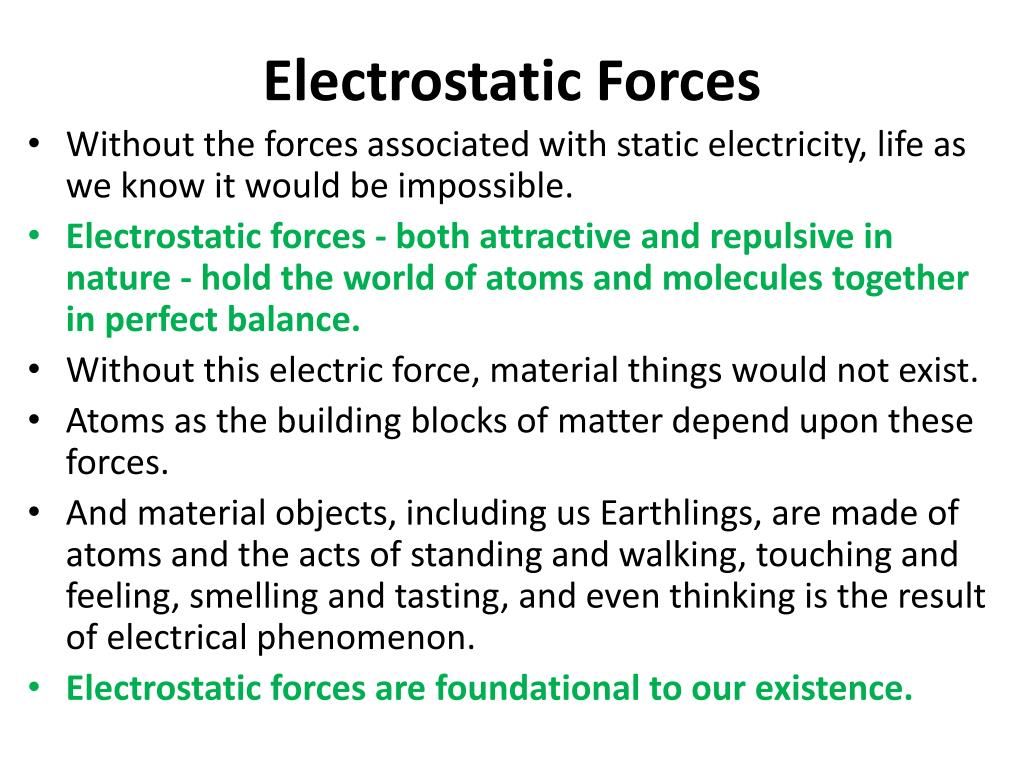 Electrostatic Forces

• Without the forces associated with static electricity, life as we know it would be impossible.
• Electrostatic forces - both attractive and repulsive in nature - hold the world of atoms and molecules together in perfect balance.
• Without this electric force, material things would not exist.
• Atoms as the building blocks of matter depend upon these forces.
• And material objects, including us Earthlings, are made of atoms and the acts of standing and walking, touching and feeling, smelling and tasting, and even thinking is the result of electrical phenomenon.
• Electrostatic forces are foundational to our existence.